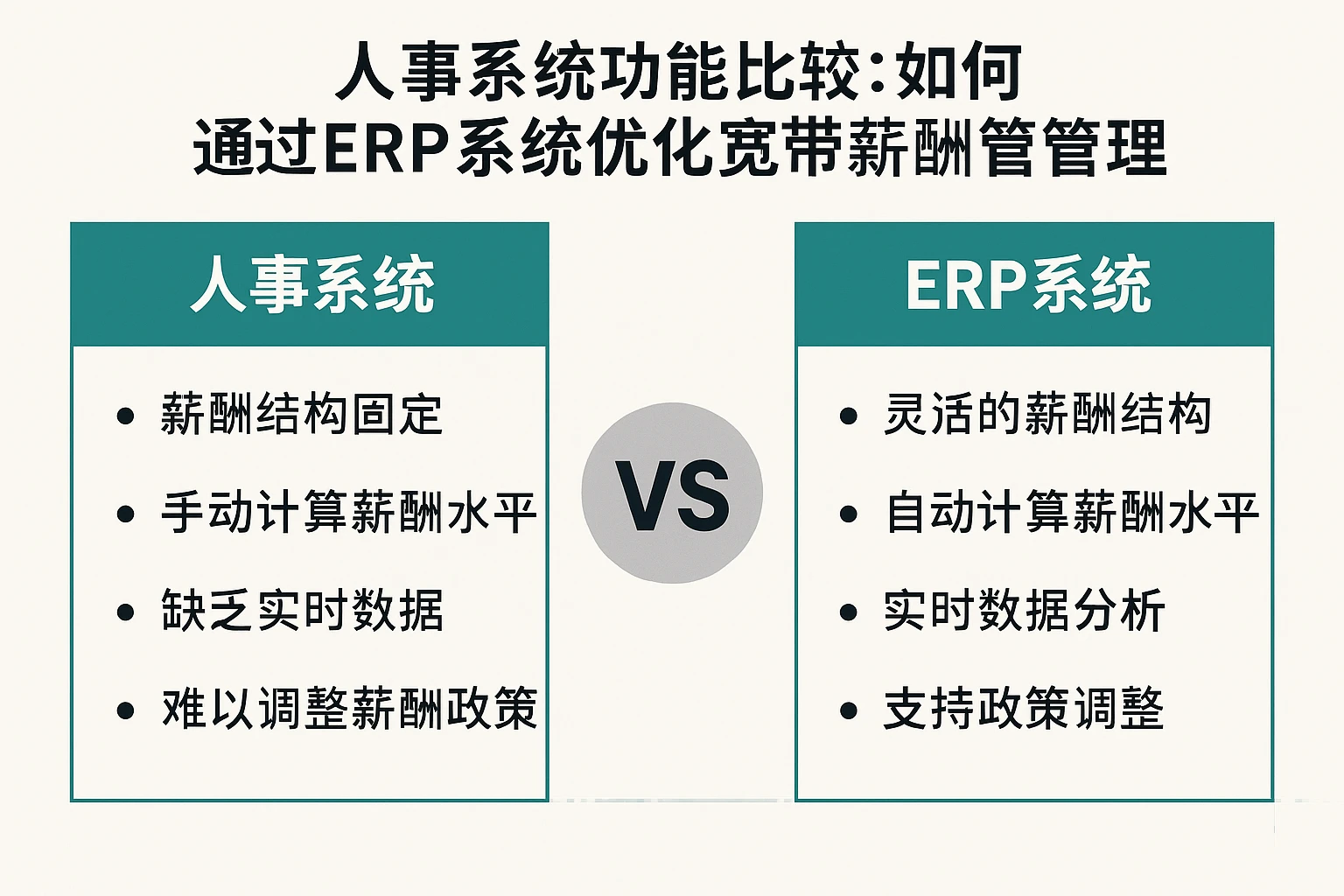 人事系统功能比较：如何通过ERP系统优化宽带薪酬管管理

人事系统

• 薪酬结构固定
• 手动计算薪酬水平
• 缺乏实时数据
• 难以调整薪酬政策

VS

ERP系统

• 灵活的薪酬结构
• 自动计算薪酬水平
• 实时数据分析
• 支持政策调整